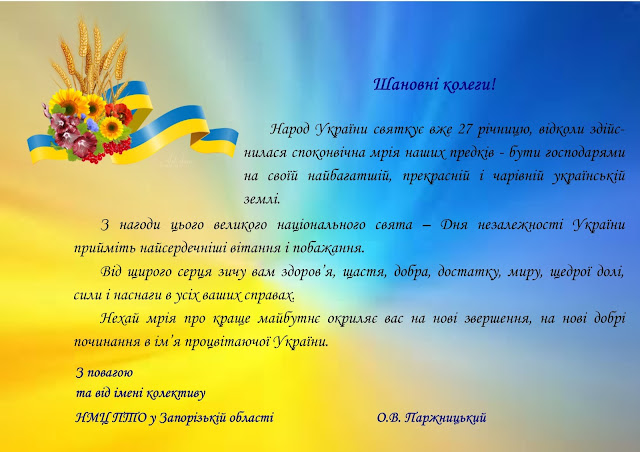 Шановні колеги!

Народ України святкує вже 27 річницю, відколи здійснилася споконвічна мрія наших предків - бути господарями на своїй найбагатшій, прекрасній і чарівній українській землі.

З нагоди цього великого національного свята – Дня незалежності України прийміть найсердечніші вітання і побажання.

Від щирого серця зичу вам здоров'я, щастя, добра, достатку, миру, щедрої долі, сили і наснаги в усіх ваших справах.

Нехай мрія про краще майбутнє окриляє вас на нові звершення, на нові добрі починання в ім'я процвітаючої України.

З повагою
та від імені колективу
НМЦ ПТО у Запорізькій області О.В. Паржницький